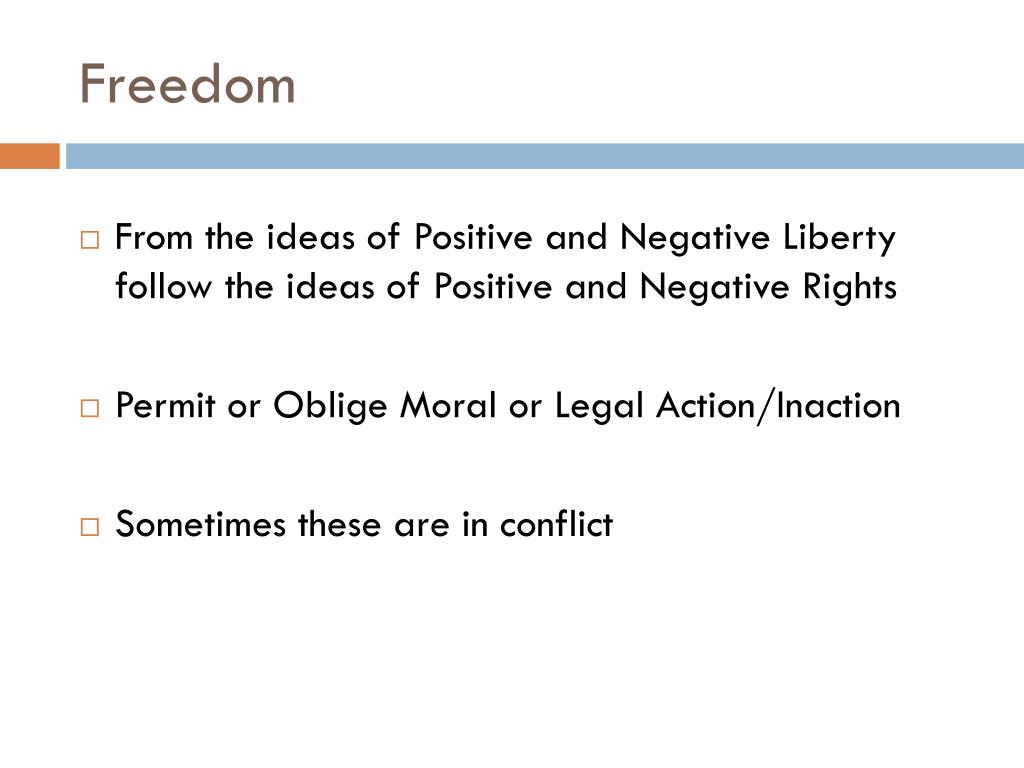 Freedom

□ From the ideas of Positive and Negative Liberty follow the ideas of Positive and Negative Rights

□ Permit or Oblige Moral or Legal Action/Inaction

□ Sometimes these are in conflict